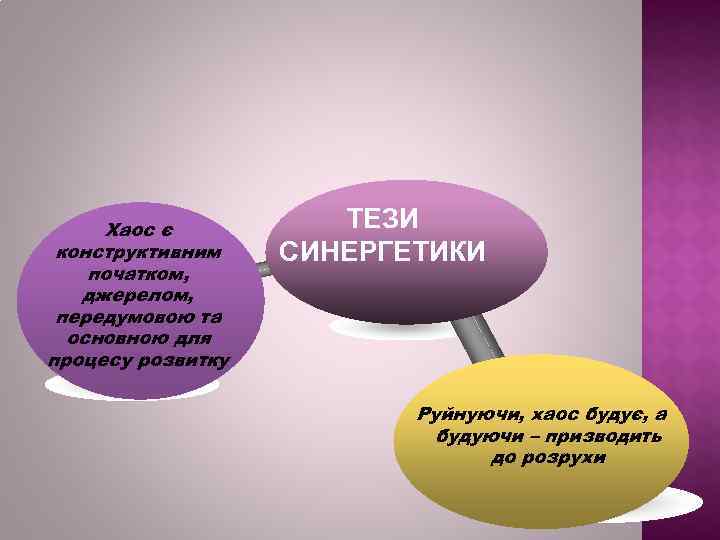 ТЕЗИ СИНЕРГЕТИКИ

Хаос є конструктивним початком, джерелом, передумовою та основною для процесу розвитку

Руйнуючи, хаос будує, а будуючи – призводить до розрухи